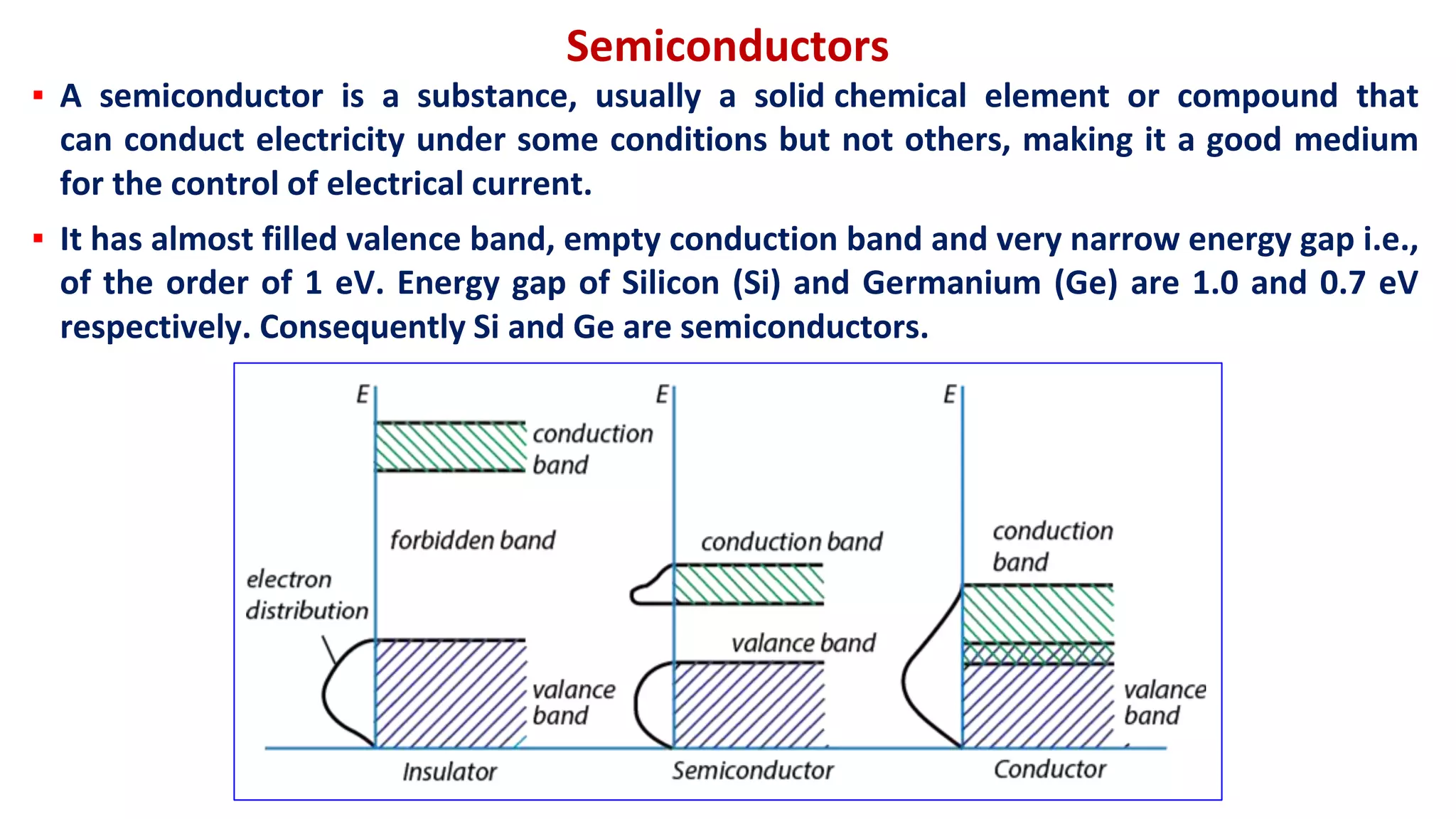 Semiconductors

▪ A semiconductor is a substance, usually a solid chemical element or compound that can conduct electricity under some conditions but not others, making it a good medium for the control of electrical current.

▪ It has almost filled valence band, empty conduction band and very narrow energy gap i.e., of the order of 1 eV. Energy gap of Silicon (Si) and Germanium (Ge) are 1.0 and 0.7 eV respectively. Consequently Si and Ge are semiconductors.

E
conduction band
forbidden band
electron distribution
valance band
Insulator

E
conduction band
valance band
Semiconductor

E
conduction band
valance band
Conductor